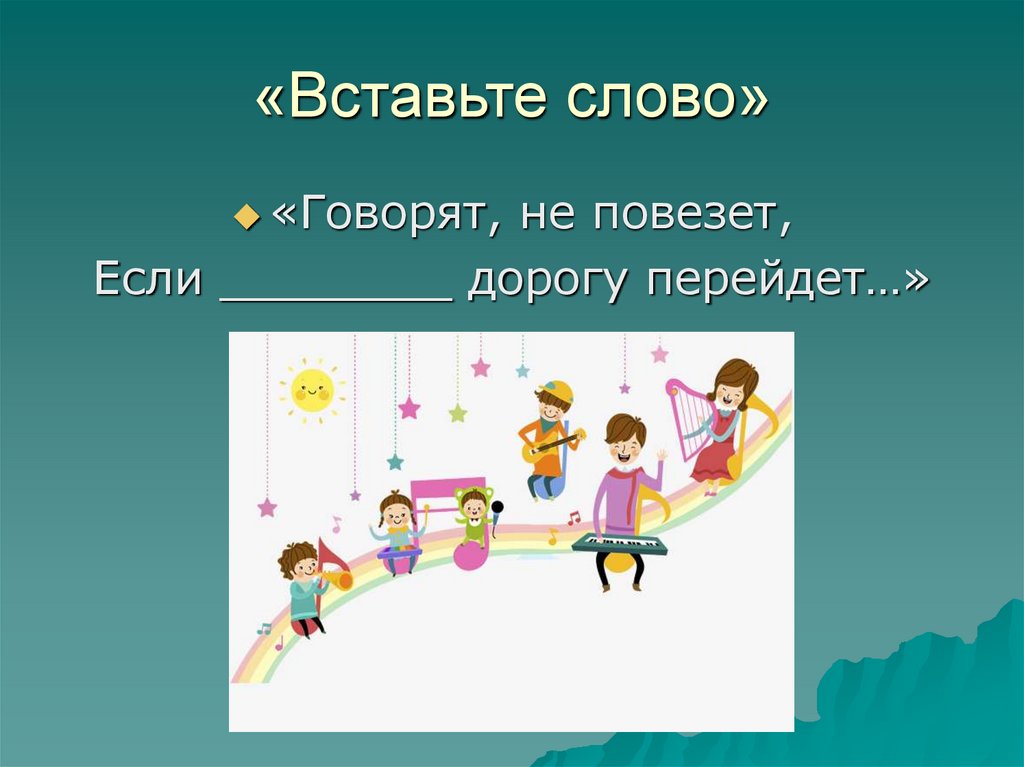 «Вставьте слово»

«Говорят, не повезет,
Если _________ дорогу перейдет…»